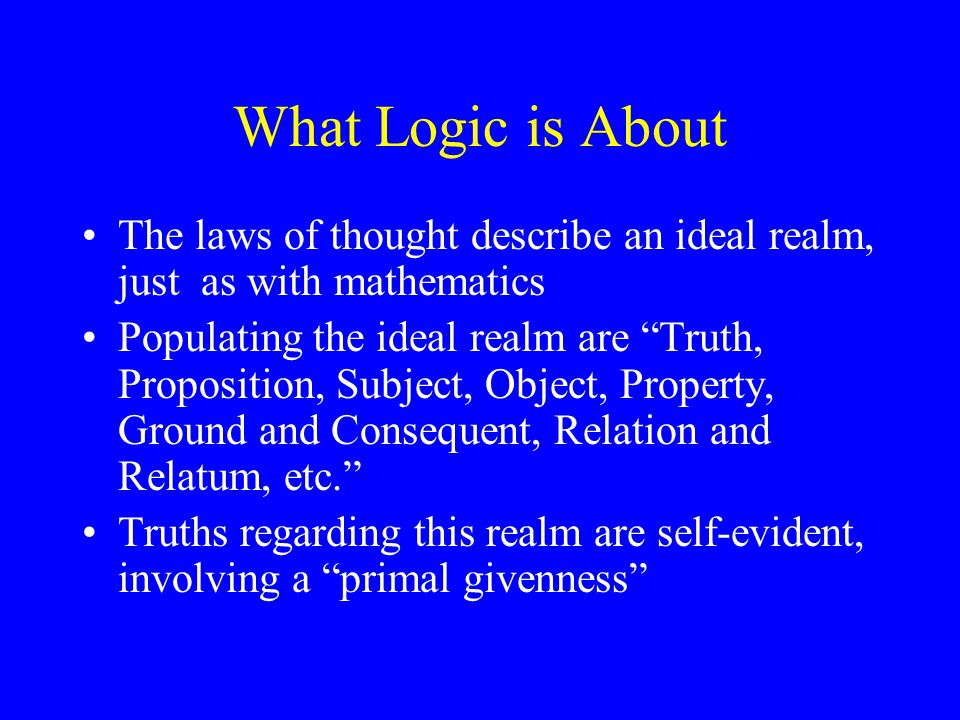 What Logic is About

• The laws of thought describe an ideal realm, just as with mathematics
• Populating the ideal realm are “Truth, Proposition, Subject, Object, Property, Ground and Consequent, Relation and Relatum, etc.”
• Truths regarding this realm are self-evident, involving a “primal givenness”